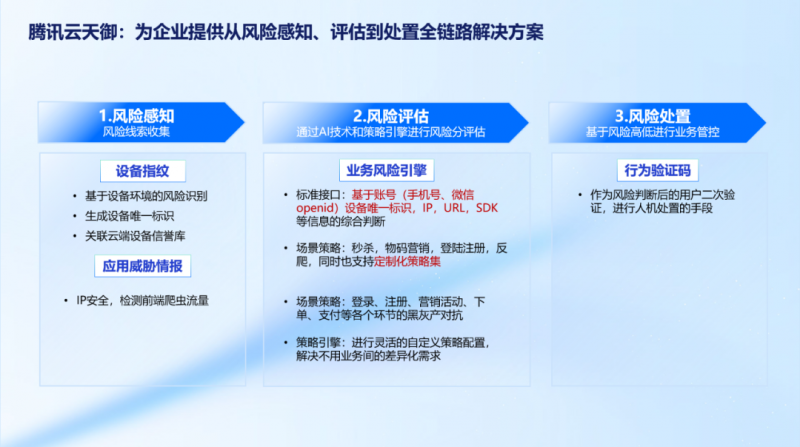 腾讯云天御：为企业提供从风险感知、评估到处置全链路解决方案

1.风险感知
风险线索收集

设备指纹

• 基于设备环境的风险识别
• 生成设备唯一标识
• 关联云端设备信誉库

应用威胁情报

• IP安全，检测前端爬虫流量

2.风险评估
通过AI技术和策略引擎进行风险分评估

业务风险引擎

• 标准接口：基于账号（手机号、微信openid）设备唯一标识，IP，URL，SDK等信息的综合判断
• 场景策略：秒杀，物码营销，登陆注册，反爬，同时也支持定制化策略集
• 场景策略：登录、注册、营销活动、下单、支付等各个环节的黑灰产对抗
• 策略引擎：进行灵活的自定义策略配置，解决不用业务间的差异化需求

3.风险处置
基于风险高低进行业务管控

行为验证码

• 作为风险判断后的用户二次验证，进行人机处置的手段